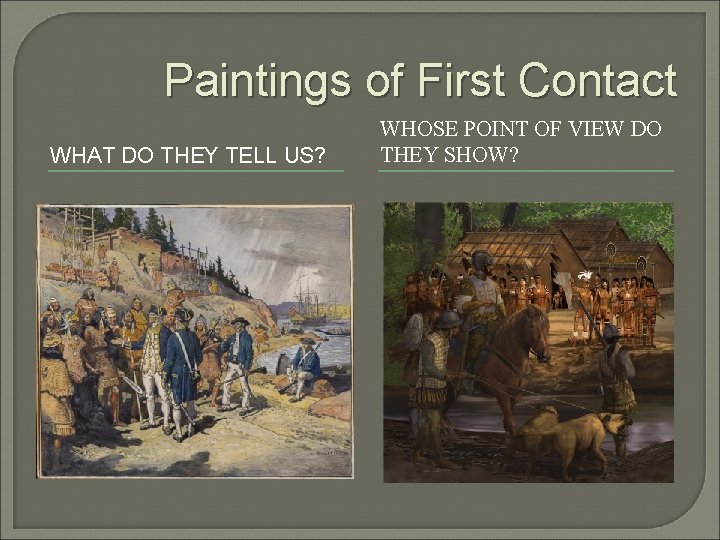 Paintings of First Contact

WHAT DO THEY TELL US?

WHOSE POINT OF VIEW DO THEY SHOW?